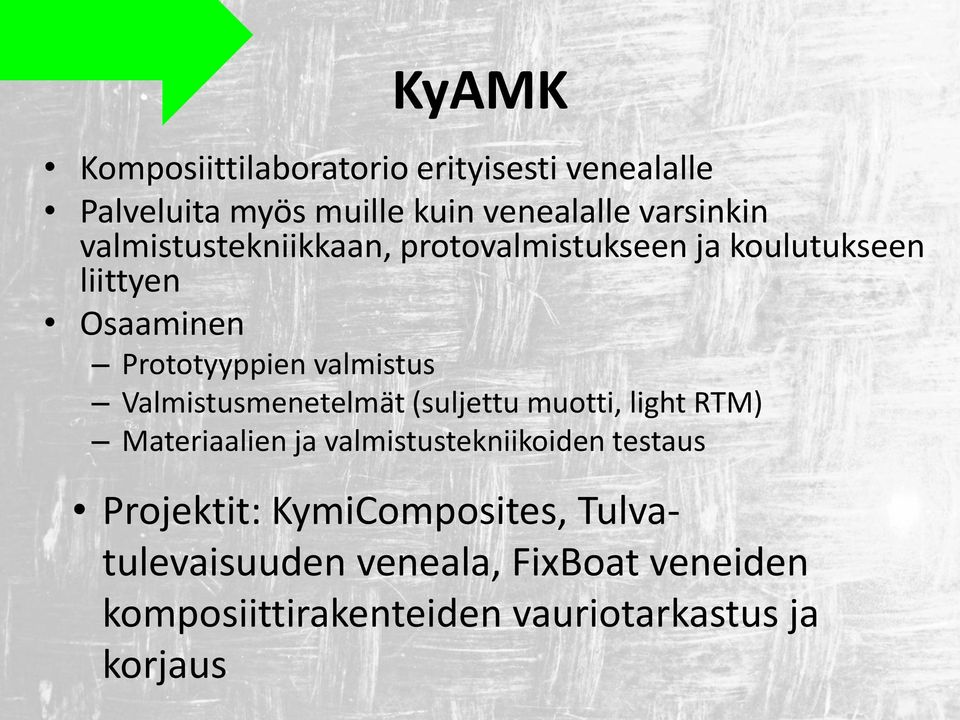 KyAMK

• Komposiittilaboratorio erityisesti venealalle
• Palveluita myös muille kuin venealalle varsinkin valmistustekniikkaan, protovalmistukseen ja koulutukseen liittyen
• Osaaminen
– Prototyyppien valmistus
– Valmistusmenetelmät (suljettu muotti, light RTM)
– Materiaalien ja valmistustekniikoiden testaus

• Projektit: KymiComposites, Tulva-tulevaisuuden veneala, FixBoat veneiden komposiittirakenteiden vauriotarkastus ja korjaus